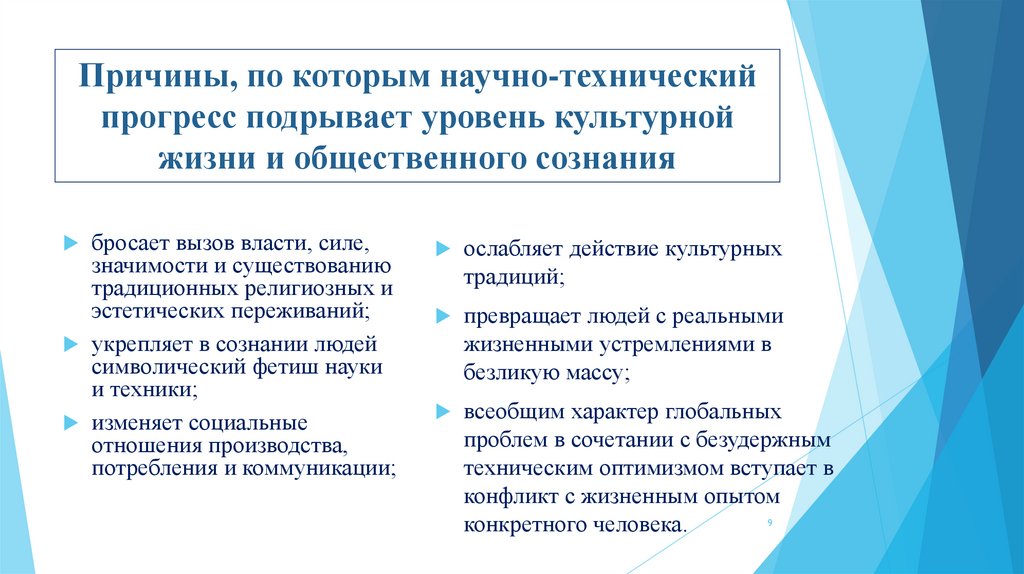 Причины, по которым научно-технический прогресс подрывает уровень культурной жизни и общественного сознания

бросает вызов власти, силе, значимости и существованию традиционных религиозных и эстетических переживаний;

укрепляет в сознании людей символический фетиш науки и техники;

изменяет социальные отношения производства, потребления и коммуникации;

ослабляет действие культурных традиций;

превращает людей с реальными жизненными устремлениями в безликую массу;

всеобщим характер глобальных проблем в сочетании с безудержным техническим оптимизмом вступает в конфликт с жизненным опытом конкретного человека.

9